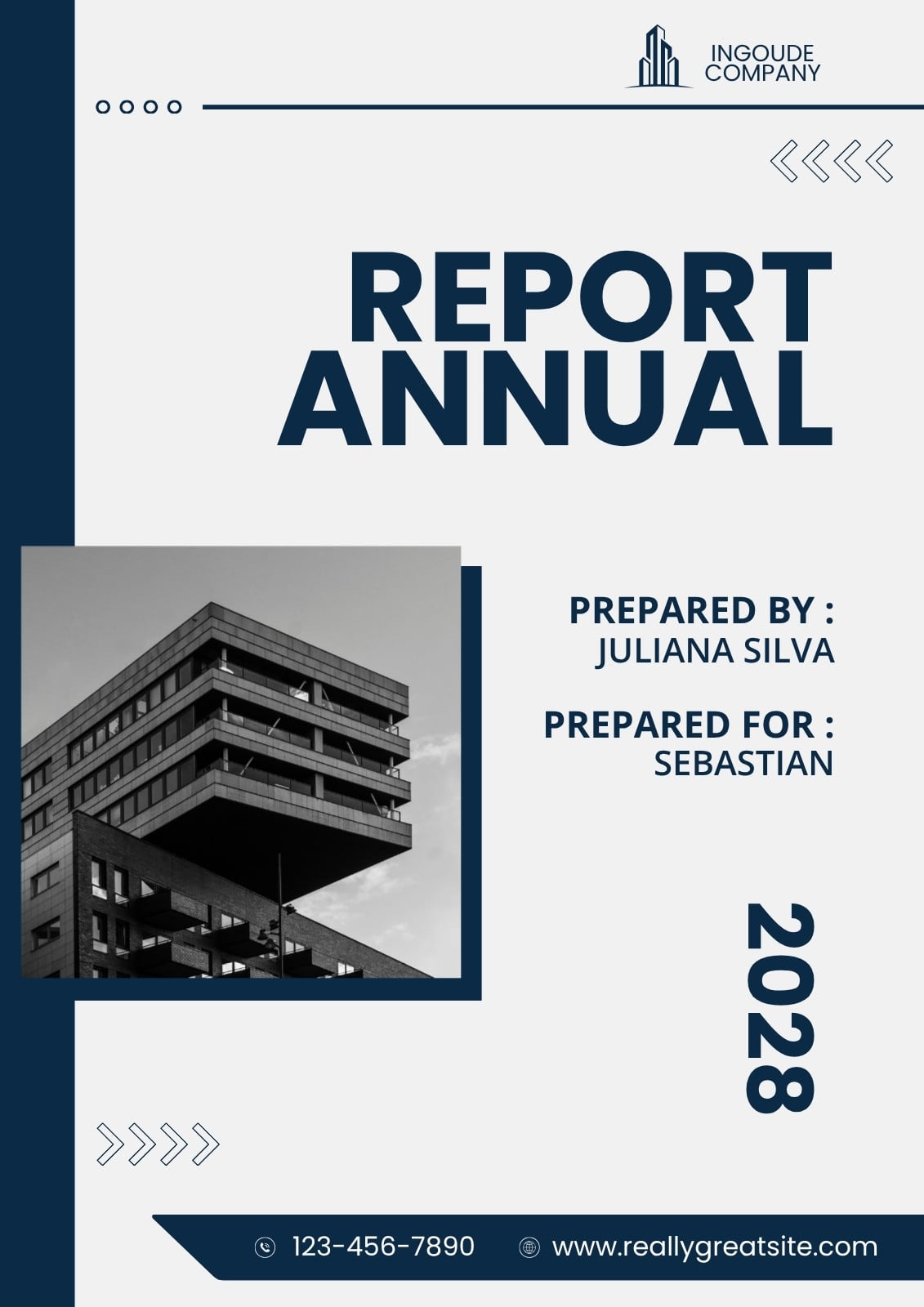 INGOUDE COMPANY

REPORT ANNUAL

PREPARED BY :
JULIANA SILVA

PREPARED FOR :
SEBASTIAN

2028

123-456-7890

www.reallygreatsite.com